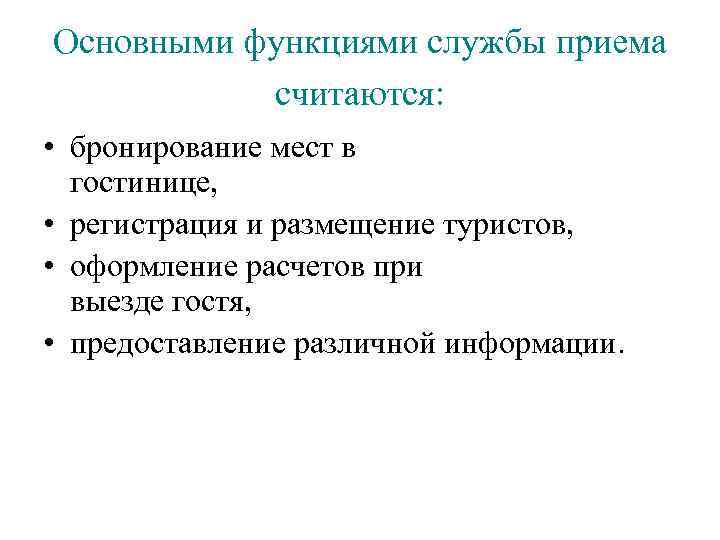 Основными функциями службы приема считаются:

• бронирование мест в гостинице,
• регистрация и размещение туристов,
• оформление расчетов при выезде гостя,
• предоставление различной информации.